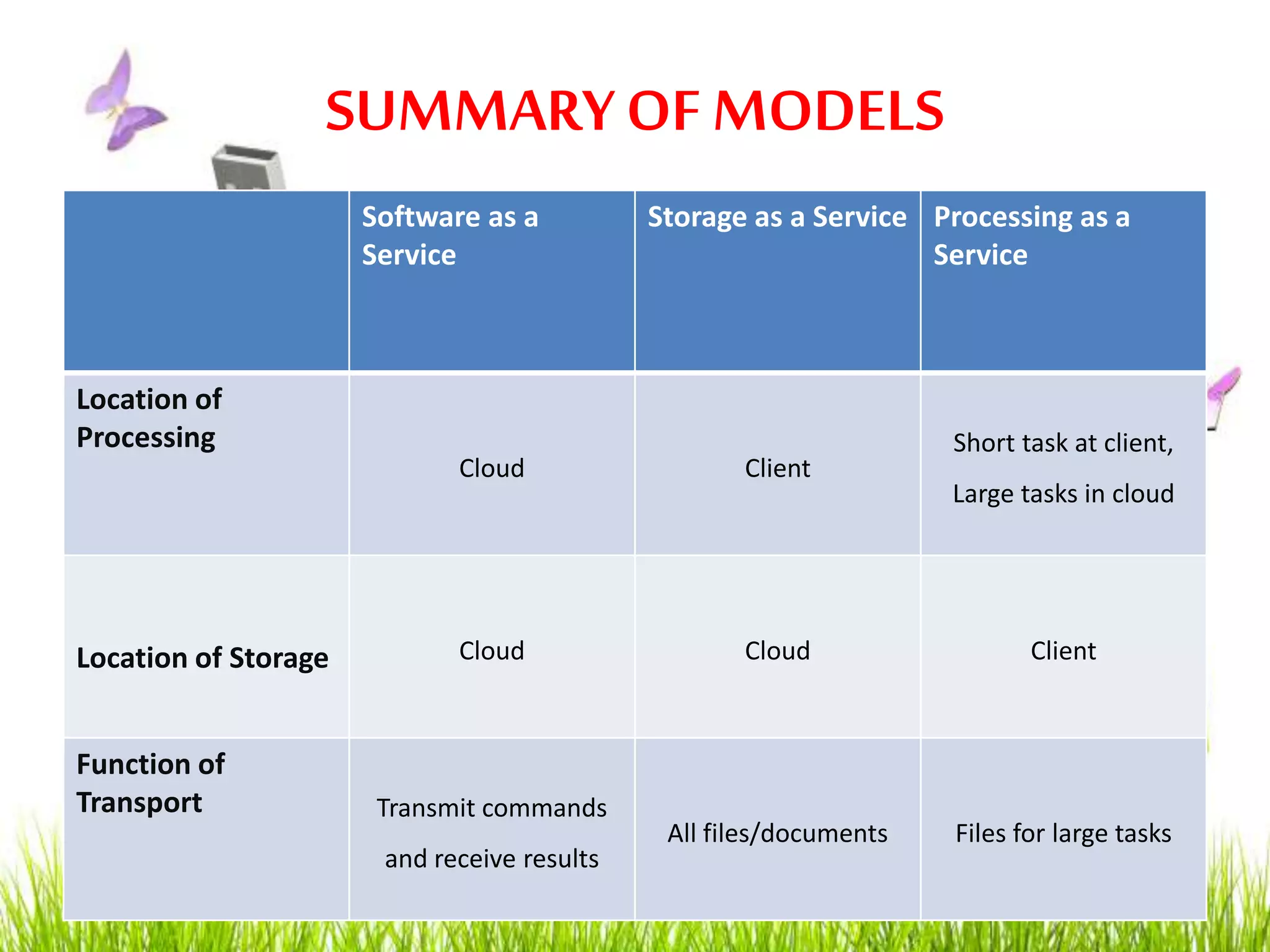 SUMMARY OF MODELS

| | Software as a Service | Storage as a Service | Processing as a Service |
|---|---|---|---|
| Location of Processing | Cloud | Client | Short task at client, Large tasks in cloud |
| Location of Storage | Cloud | Cloud | Client |
| Function of Transport | Transmit commands and receive results | All files/documents | Files for large tasks |